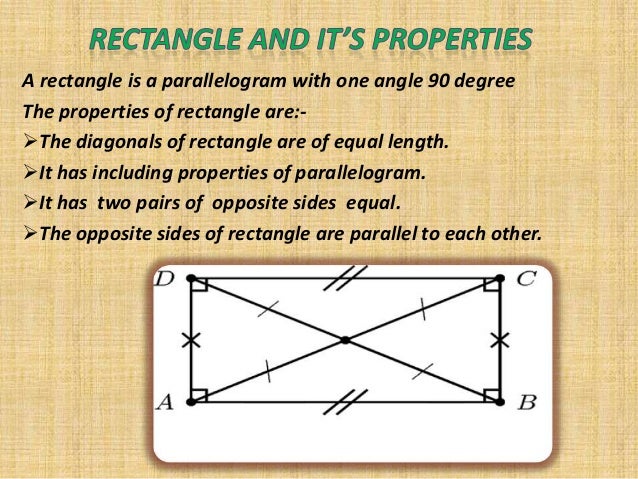 RECTANGLE AND IT'S PROPERTIES

A rectangle is a parallelogram with one angle 90 degree
The properties of rectangle are:-
➢The diagonals of rectangle are of equal length.
➢It has including properties of parallelogram.
➢It has two pairs of opposite sides equal.
➢The opposite sides of rectangle are parallel to each other.

D
C
A
B